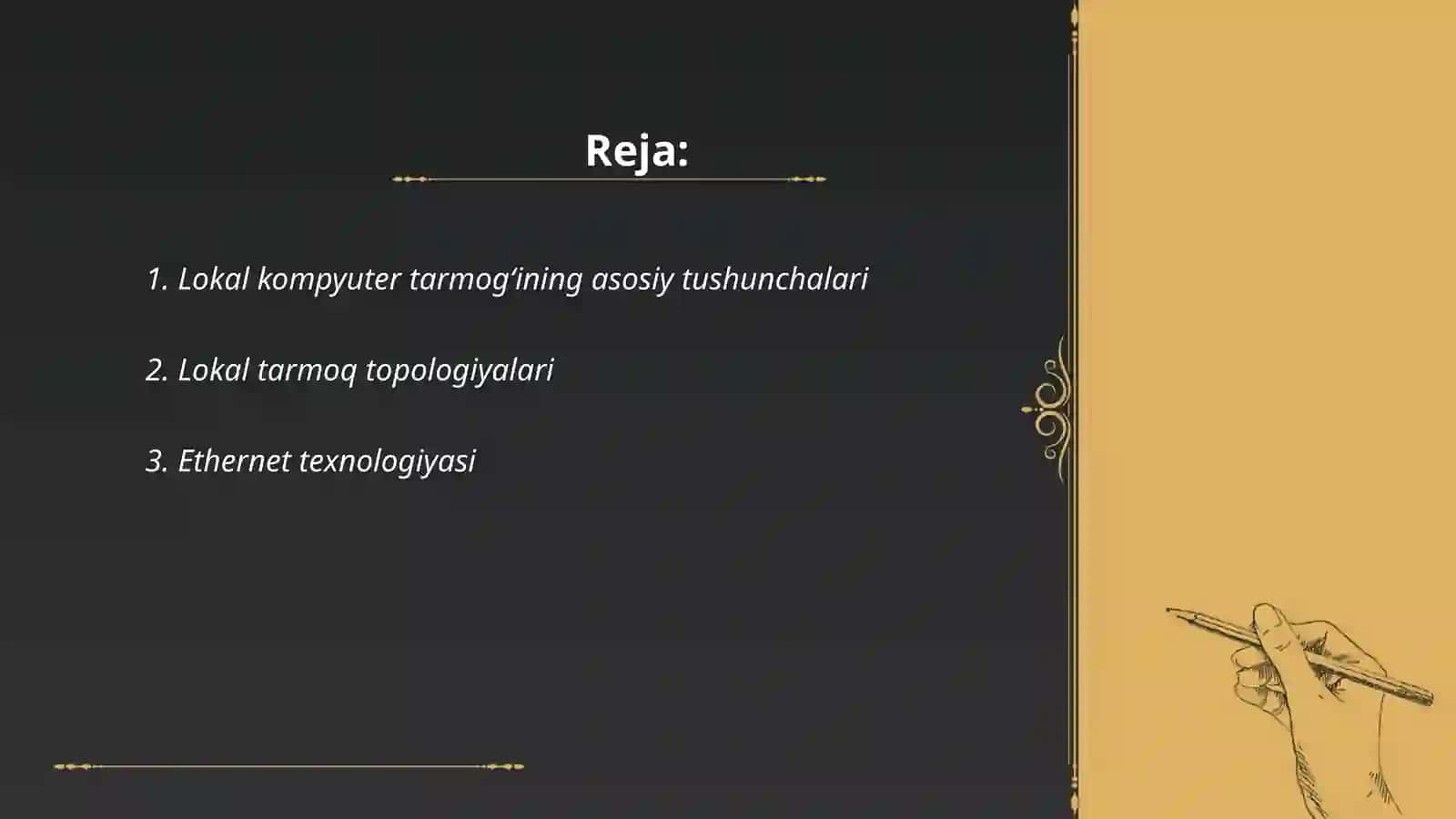 Reja:

1. Lokal kompyuter tarmog‘ining asosiy tushunchalari

2. Lokal tarmoq topologiyalari

3. Ethernet texnologiyasi